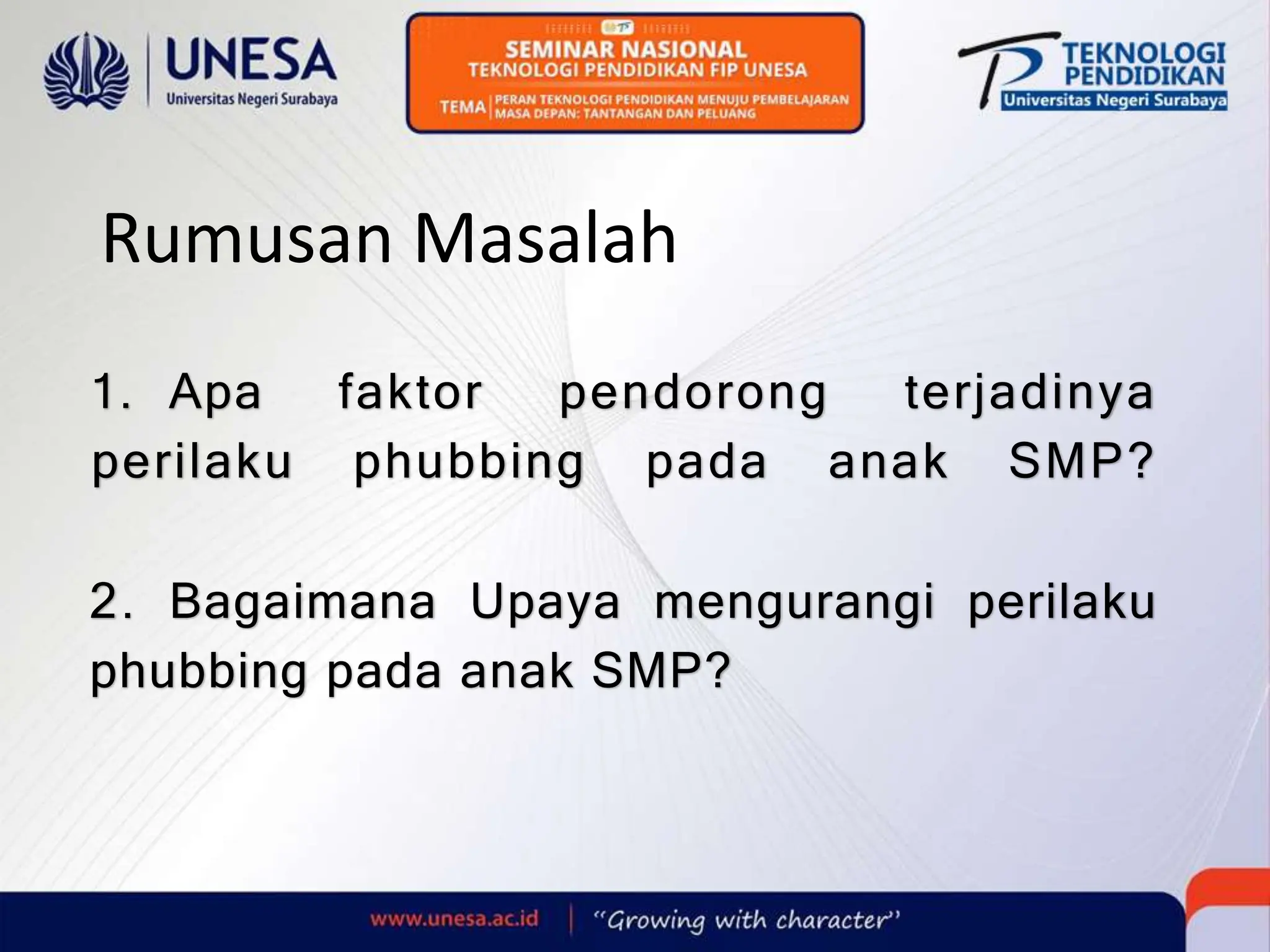 UNESA
Universitas Negeri Surabaya

SEMINAR NASIONAL
TEKNOLOGI PENDIDIKAN FIP UNESA
TEMA | PERAN TEKNOLOGI PENDIDIKAN MENUJU PEMBELAJARAN MASA DEPAN: TANTANGAN DAN PELUANG

TEKNOLOGI PENDIDIKAN
Universitas Negeri Surabaya

Rumusan Masalah

1. Apa faktor pendorong terjadinya perilaku phubbing pada anak SMP?

2. Bagaimana Upaya mengurangi perilaku phubbing pada anak SMP?

www.unesa.ac.id | "Growing with character"